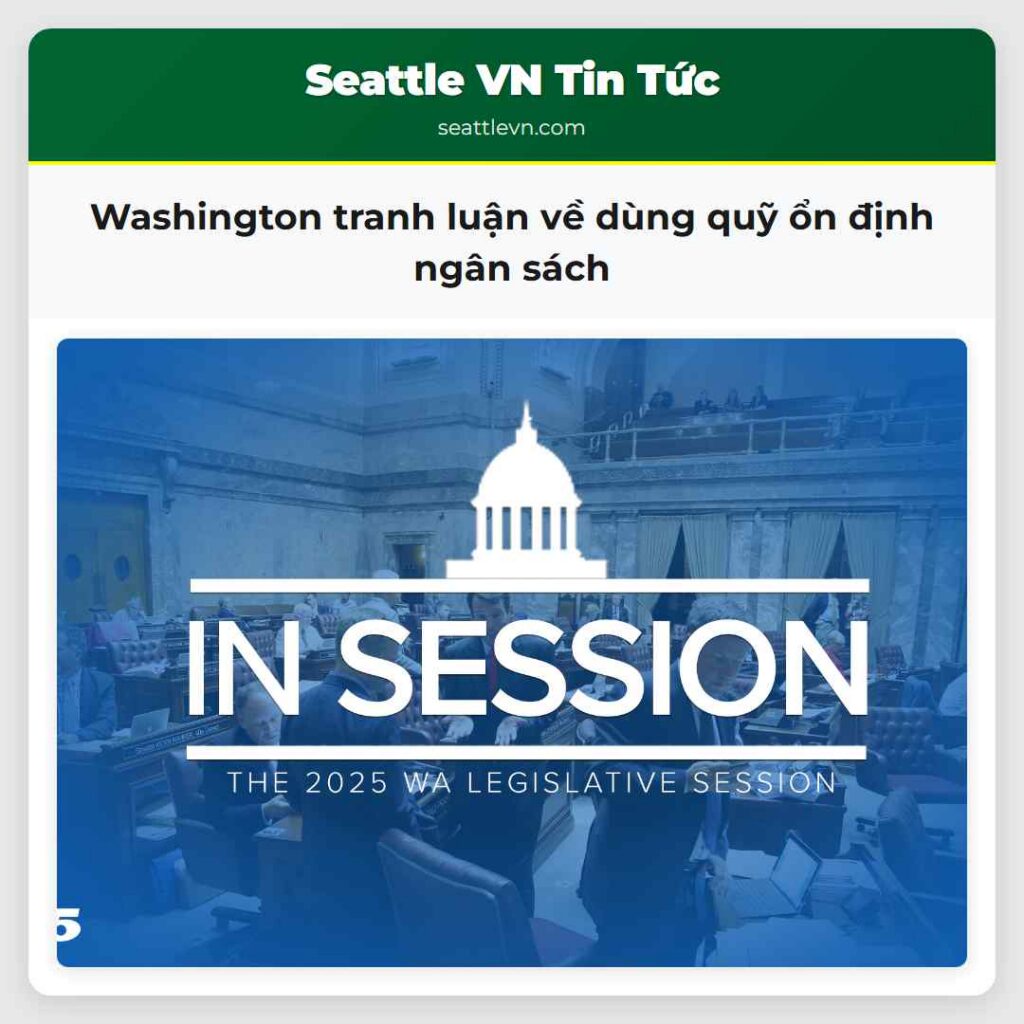 Seattle VN Tin Tức
seattlevn.com

Washington tranh luận về dùng quỹ ổn định ngân sách

IN SESSION
THE 2025 WA LEGISLATIVE SESSION

5